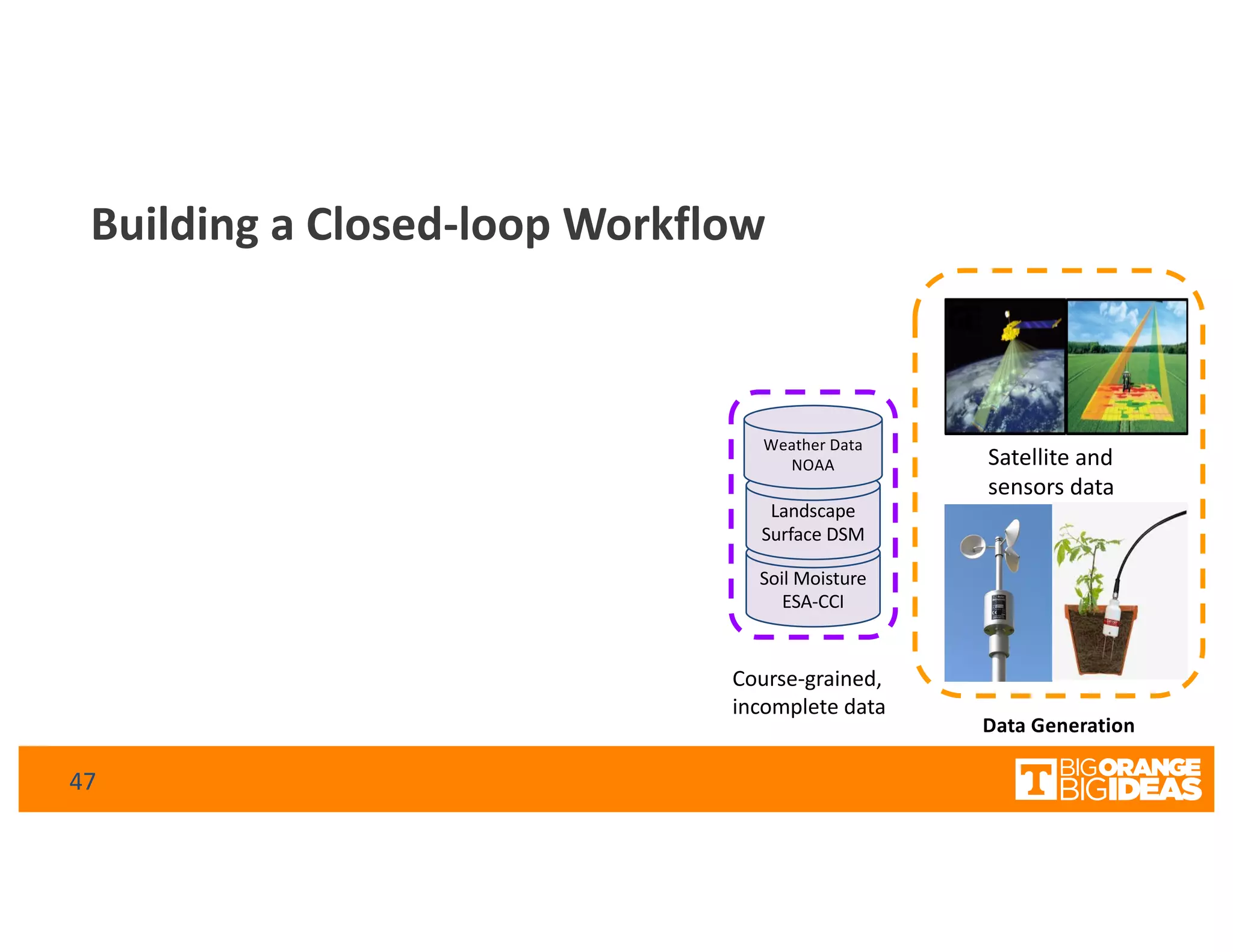 Building a Closed-loop Workflow

Weather Data
NOAA

Landscape
Surface DSM

Soil Moisture
ESA-CCI

Course-grained, incomplete data

Satellite and sensors data

Data Generation

47

T BIG ORANGE
BIG IDEAS